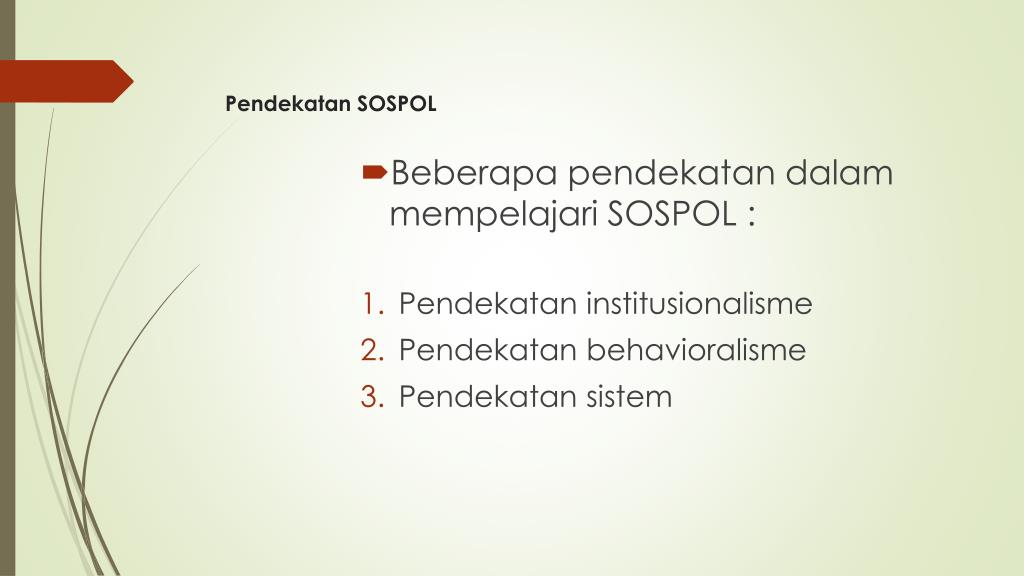 Pendekatan SOSPOL

Beberapa pendekatan dalam mempelajari SOSPOL :

1. Pendekatan institusionalisme
2. Pendekatan behavioralisme
3. Pendekatan sistem